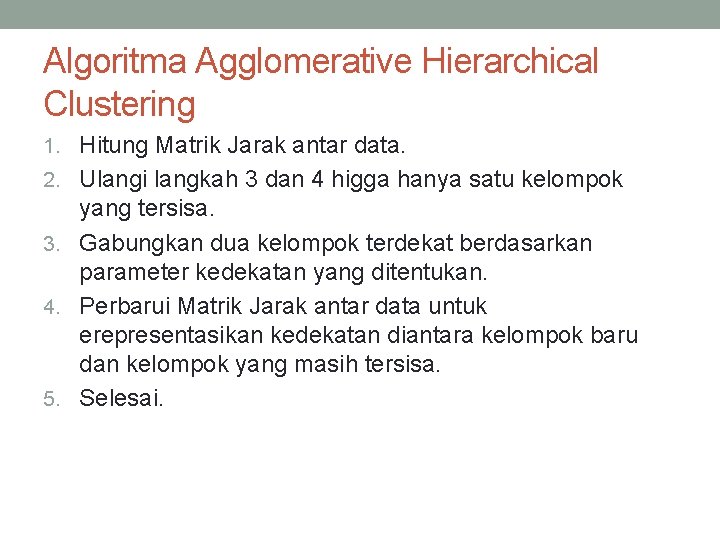 Algoritma Agglomerative Hierarchical Clustering

1. Hitung Matrik Jarak antar data.
2. Ulangi langkah 3 dan 4 higga hanya satu kelompok yang tersisa.
3. Gabungkan dua kelompok terdekat berdasarkan parameter kedekatan yang ditentukan.
4. Perbarui Matrik Jarak antar data untuk erepresentasikan kedekatan diantara kelompok baru dan kelompok yang masih tersisa.
5. Selesai.